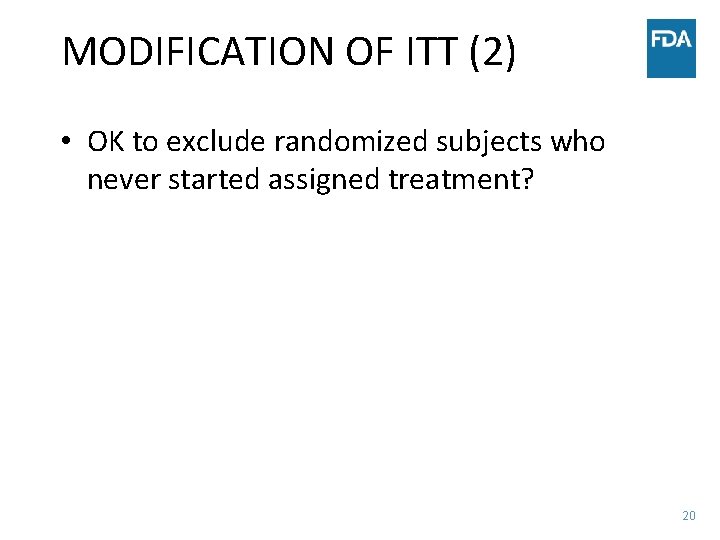 MODIFICATION OF ITT (2)

FDA

• OK to exclude randomized subjects who never started assigned treatment?

20